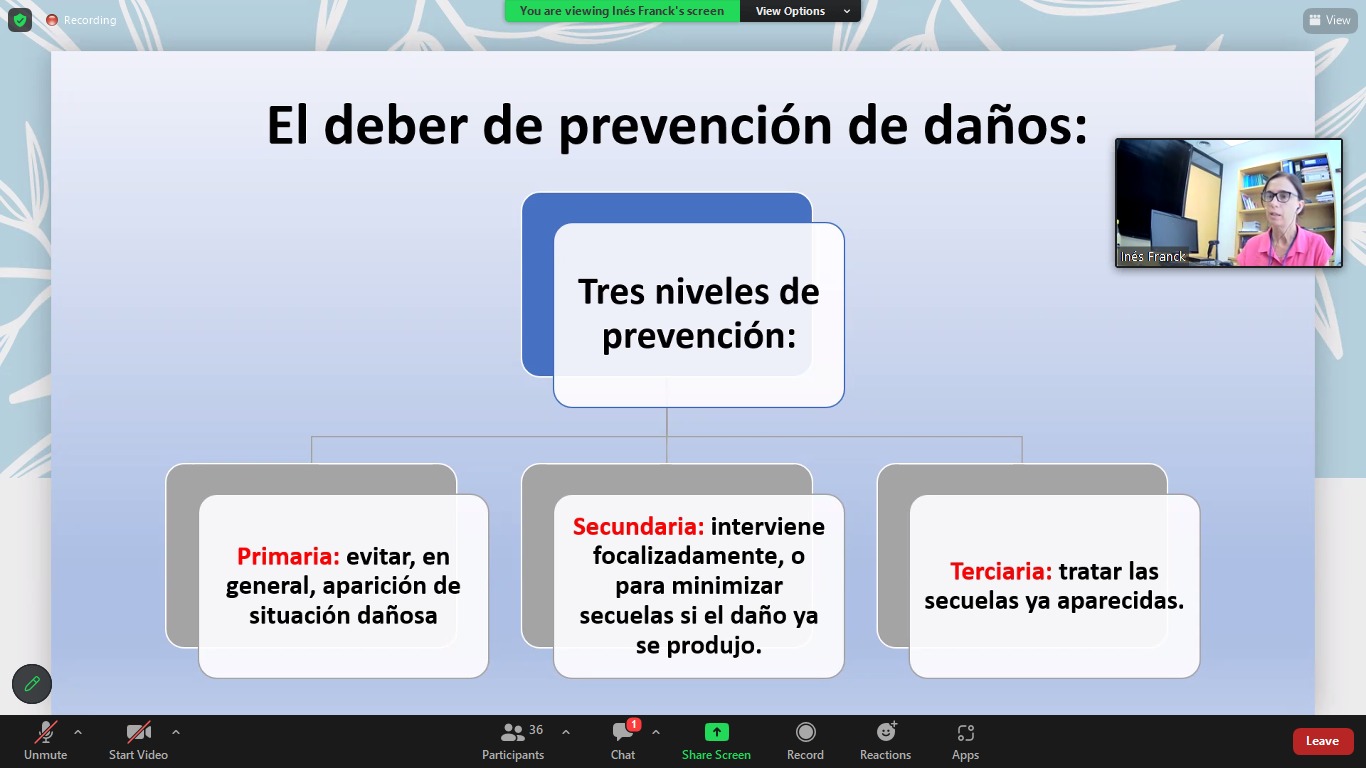 Recording

You are viewing Inés Franck's screen

View Options

View

El deber de prevención de daños:

Inés Franck

Tres niveles de prevención:

Primaria: evitar, en general, aparición de situación dañosa

Secundaria: interviene focalizadamente, o para minimizar secuelas si el daño ya se produjo.

Terciaria: tratar las secuelas ya aparecidas.

Unmute

Start Video

36

Participants

1

Chat

Share Screen

Record

Reactions

Apps

Leave